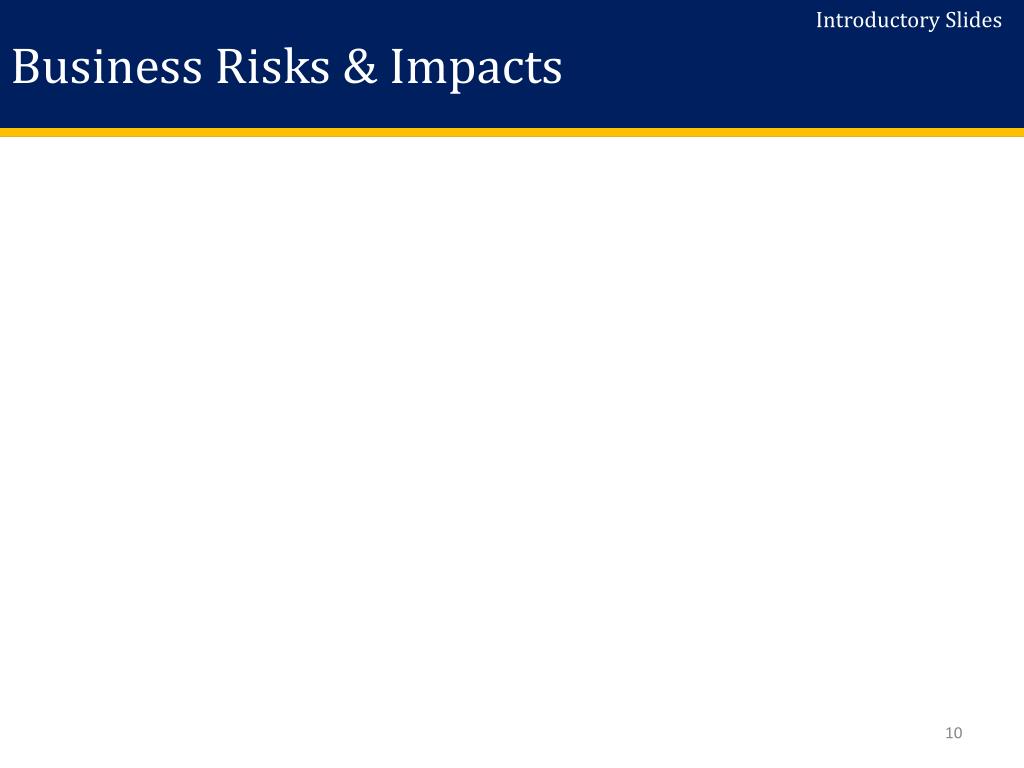 Introductory Slides

Business Risks & Impacts

10